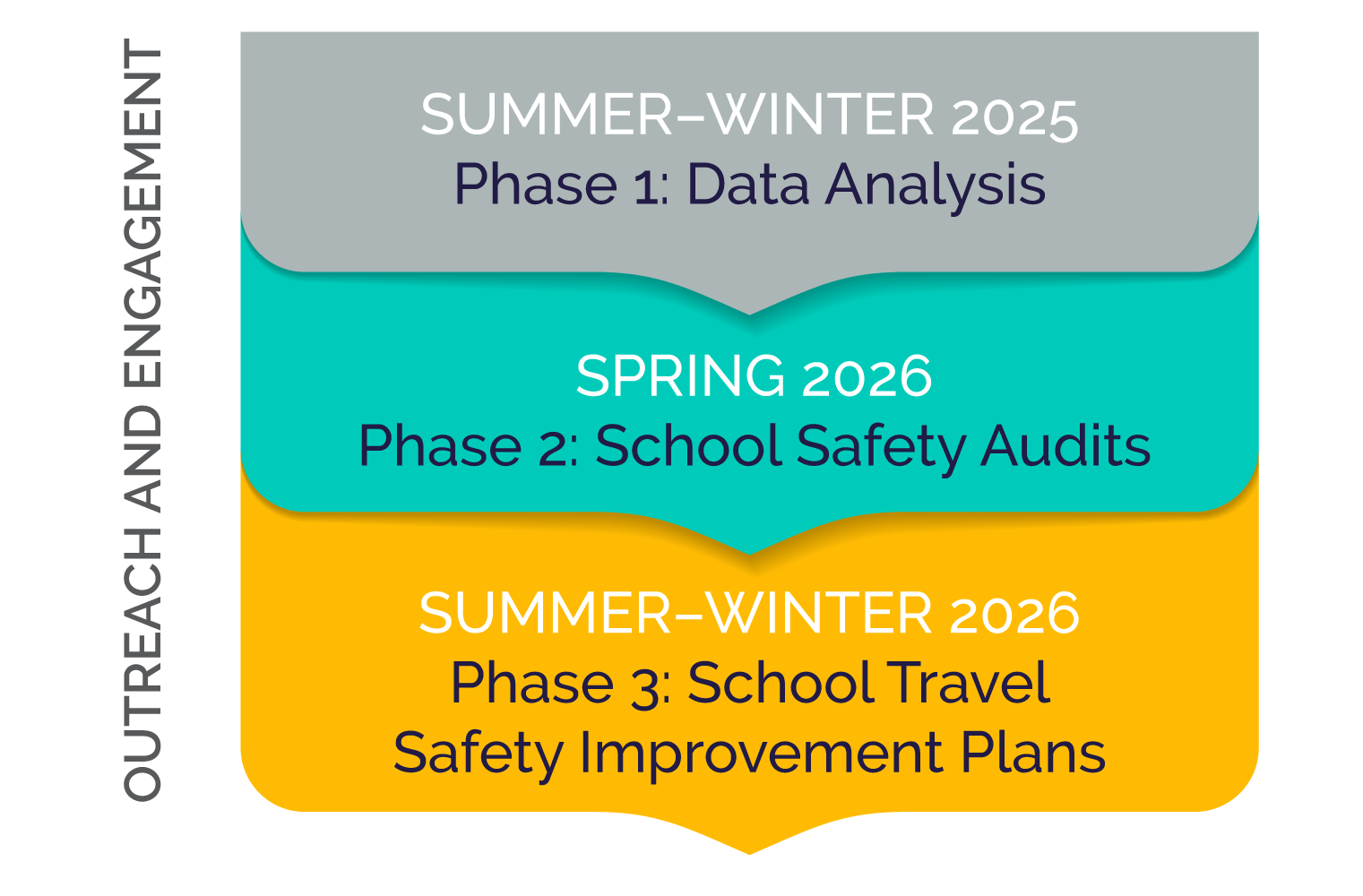 OUTREACH AND ENGAGEMENT

SUMMER–WINTER 2025
Phase 1: Data Analysis

SPRING 2026
Phase 2: School Safety Audits

SUMMER–WINTER 2026
Phase 3: School Travel Safety Improvement Plans